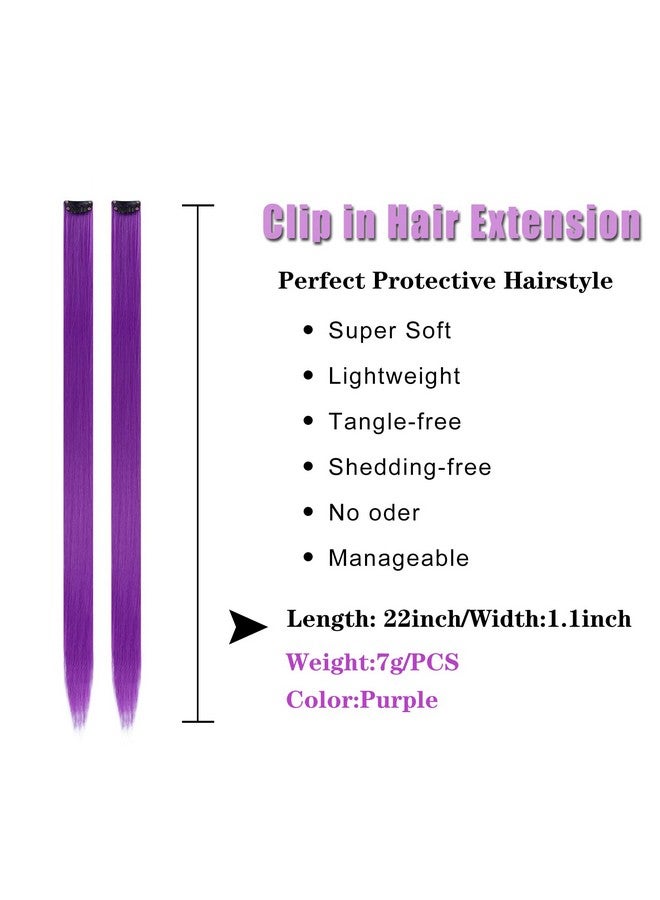 Clip in Hair Extension

Perfect Protective Hairstyle

• Super Soft
• Lightweight
• Tangle-free
• Shedding-free
• No oder
• Manageable

Length: 22inch/Width:1.1inch

Weight:7g/PCS

Color:Purple